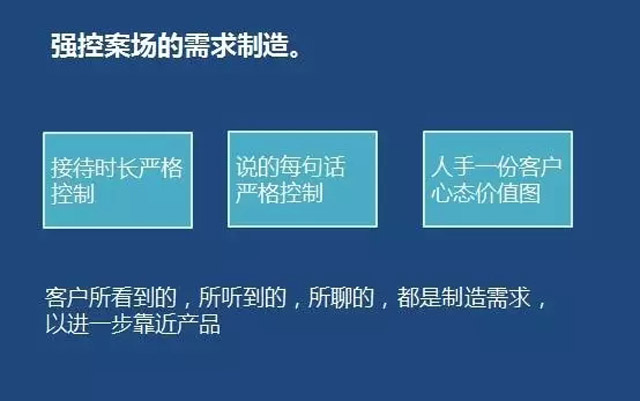 强控案场的需求制造。

接待时长严格控制

说的每句话严格控制

人手一份客户心态价值图

客户所看到的，所听到的，所聊的，都是制造需求，以进一步靠近产品